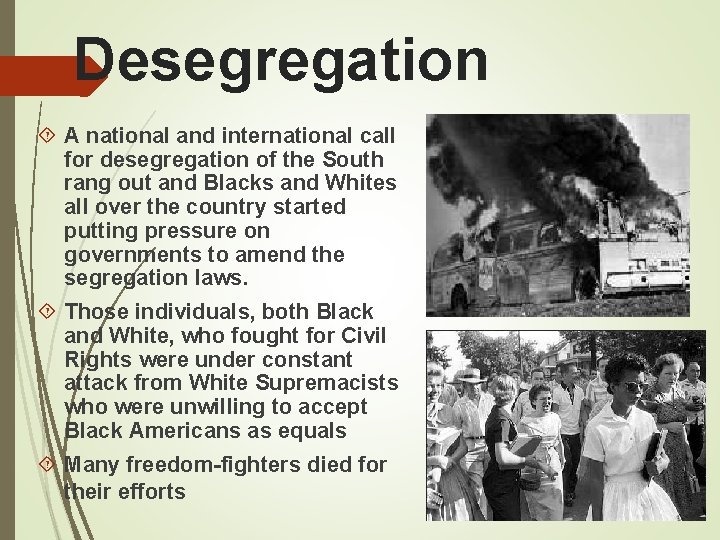 Desegregation

A national and international call for desegregation of the South rang out and Blacks and Whites all over the country started putting pressure on governments to amend the segregation laws.

Those individuals, both Black and White, who fought for Civil Rights were under constant attack from White Supremacists who were unwilling to accept Black Americans as equals

Many freedom-fighters died for their efforts